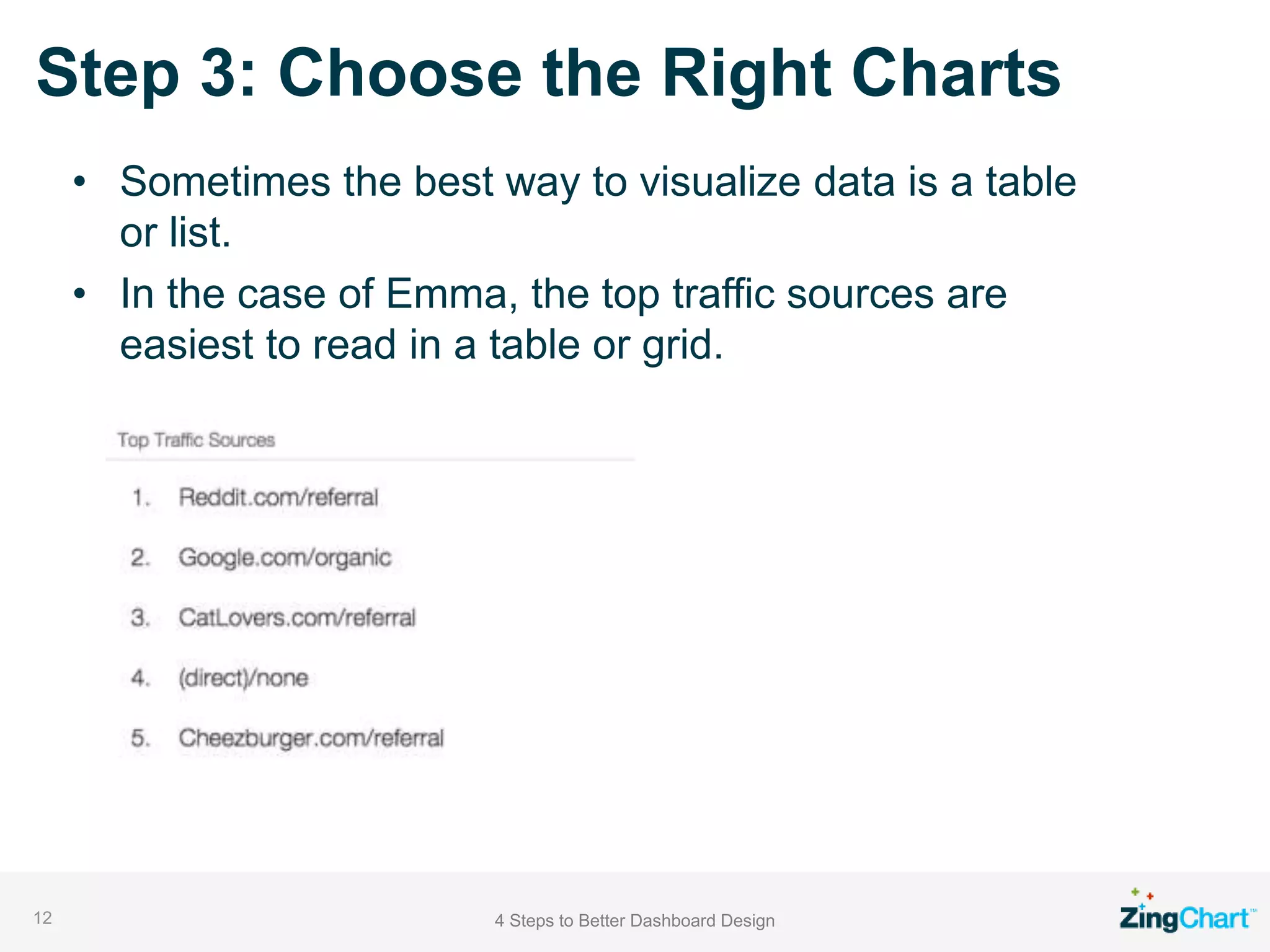 Step 3: Choose the Right Charts

• Sometimes the best way to visualize data is a table or list.

• In the case of Emma, the top traffic sources are easiest to read in a table or grid.

Top Traffic Sources

1. Reddit.com/referral

2. Google.com/organic

3. CatLovers.com/referral

4. (direct)/none

5. Cheezburger.com/referral

12

4 Steps to Better Dashboard Design

ZingChart™